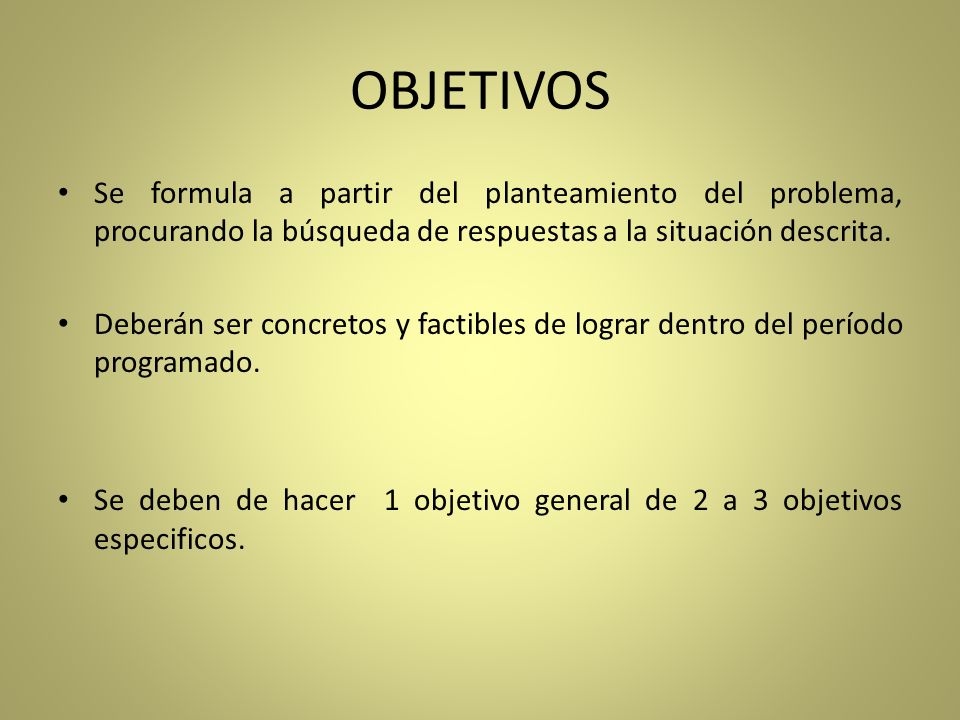 OBJETIVOS

• Se formula a partir del planteamiento del problema, procurando la búsqueda de respuestas a la situación descrita.

• Deberán ser concretos y factibles de lograr dentro del período programado.

• Se deben de hacer 1 objetivo general de 2 a 3 objetivos especificos.